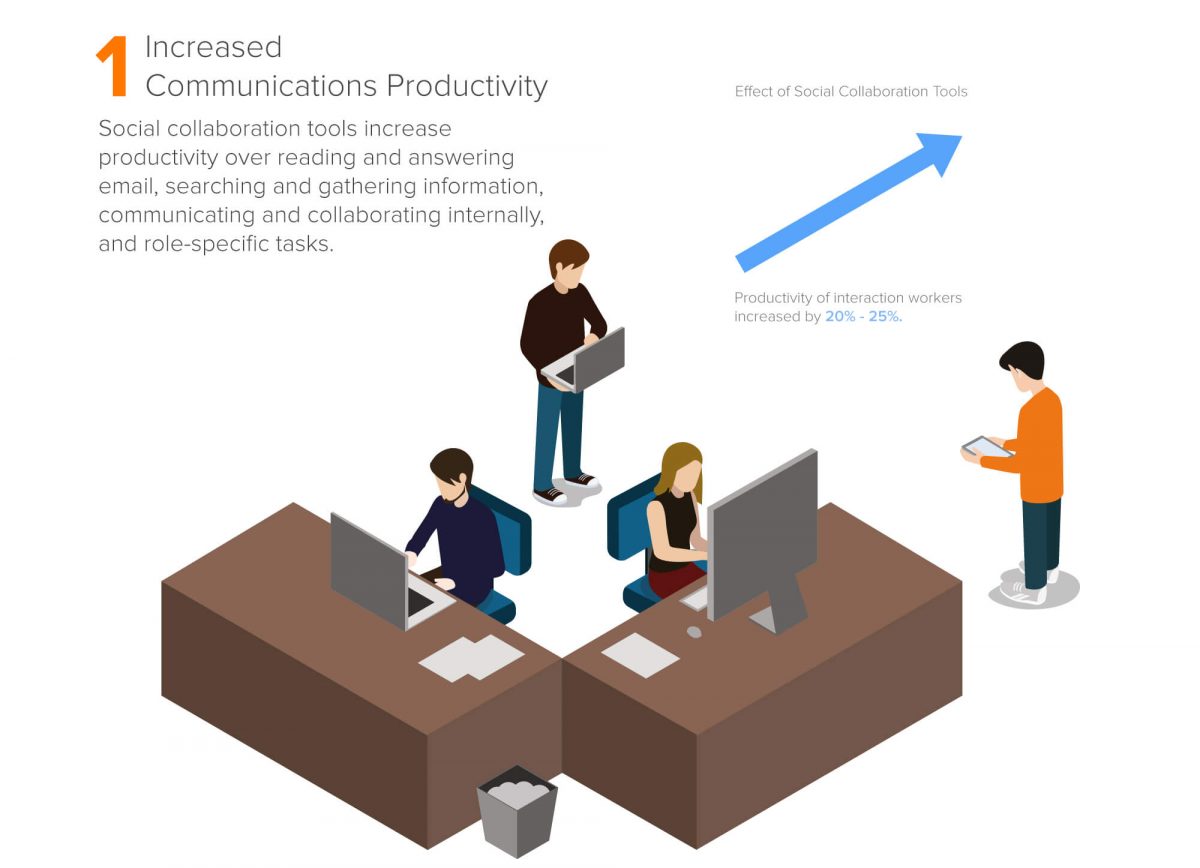 1 Increased Communications Productivity

Social collaboration tools increase productivity over reading and answering email, searching and gathering information, communicating and collaborating internally, and role-specific tasks.

Effect of Social Collaboration Tools

Productivity of interaction workers increased by 20% - 25%.